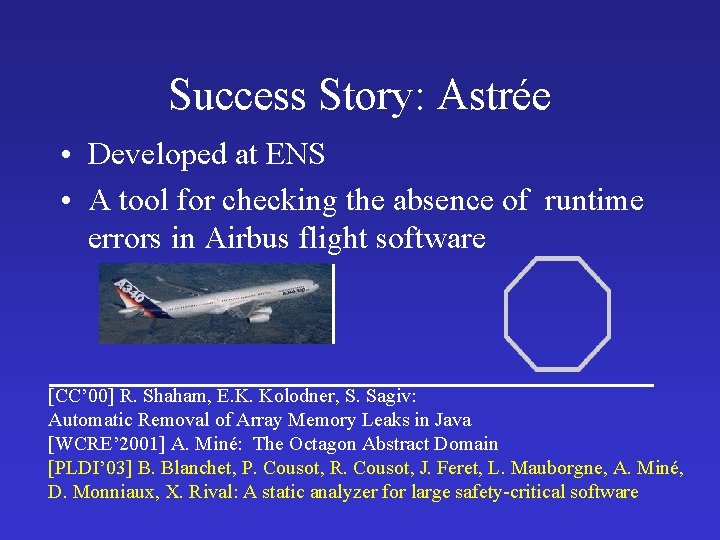 Success Story: Astrée

• Developed at ENS

• A tool for checking the absence of runtime errors in Airbus flight software

A340

[CC'00] R. Shaham, E.K. Kolodner, S. Sagiv:
Automatic Removal of Array Memory Leaks in Java
[WCRE'2001] A. Miné: The Octagon Abstract Domain
[PLDI'03] B. Blanchet, P. Cousot, R. Cousot, J. Feret, L. Mauborgne, A. Miné, D. Monniaux, X. Rival: A static analyzer for large safety-critical software